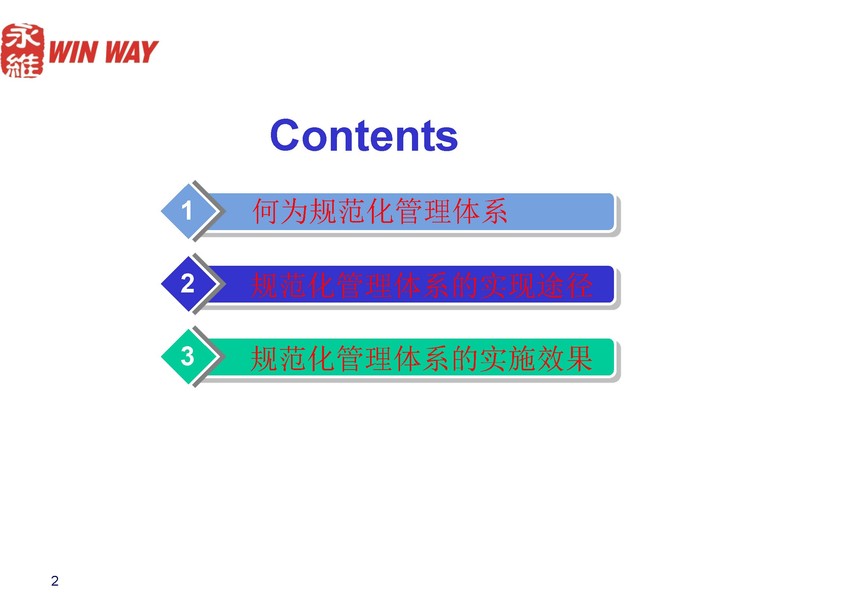 永維 WIN WAY

Contents

1 何为规范化管理体系

2 规范化管理体系的实现途径

3 规范化管理体系的实施效果

2